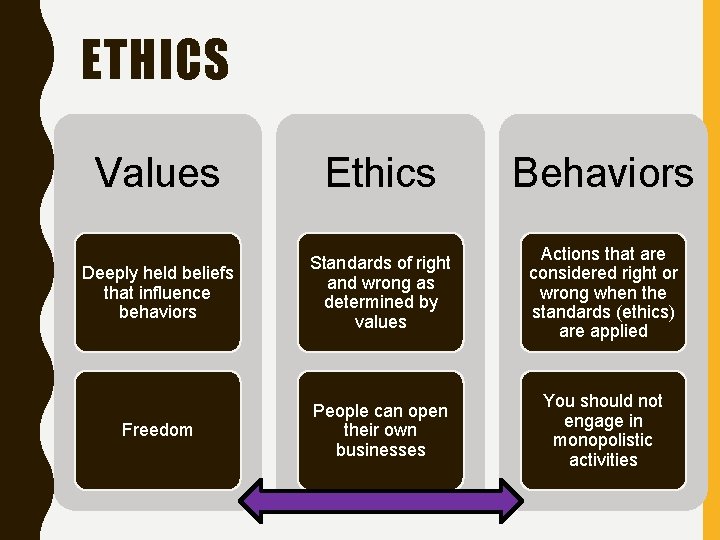 ETHICS

Values

Deeply held beliefs that influence behaviors

Freedom

Ethics

Standards of right and wrong as determined by values

People can open their own businesses

Behaviors

Actions that are considered right or wrong when the standards (ethics) are applied

You should not engage in monopolistic activities